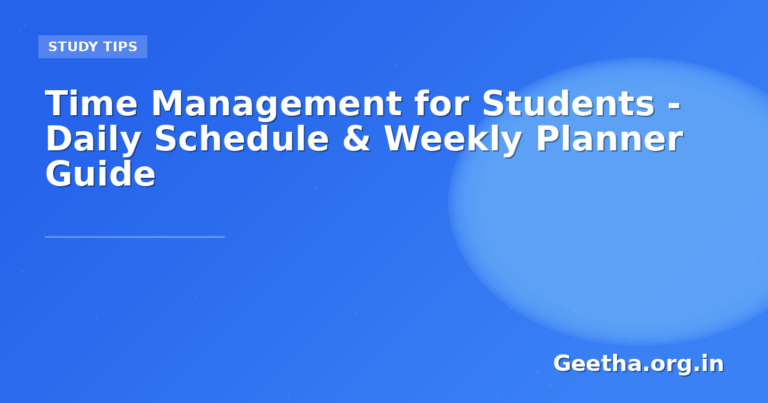 STUDY TIPS

Time Management for Students - Daily Schedule & Weekly Planner Guide

Geetha.org.in